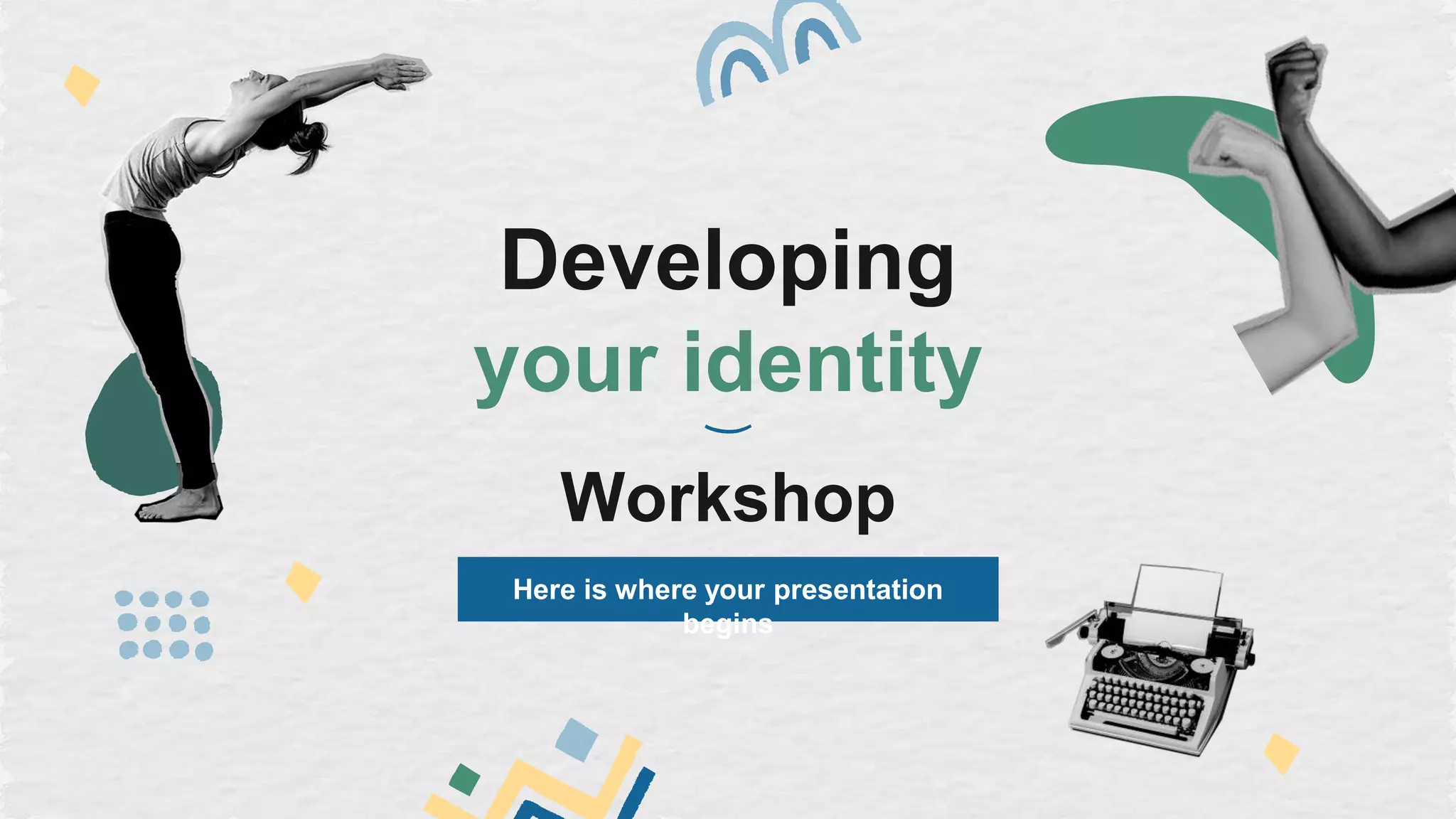 Developing your identity

Workshop

Here is where your presentation begins